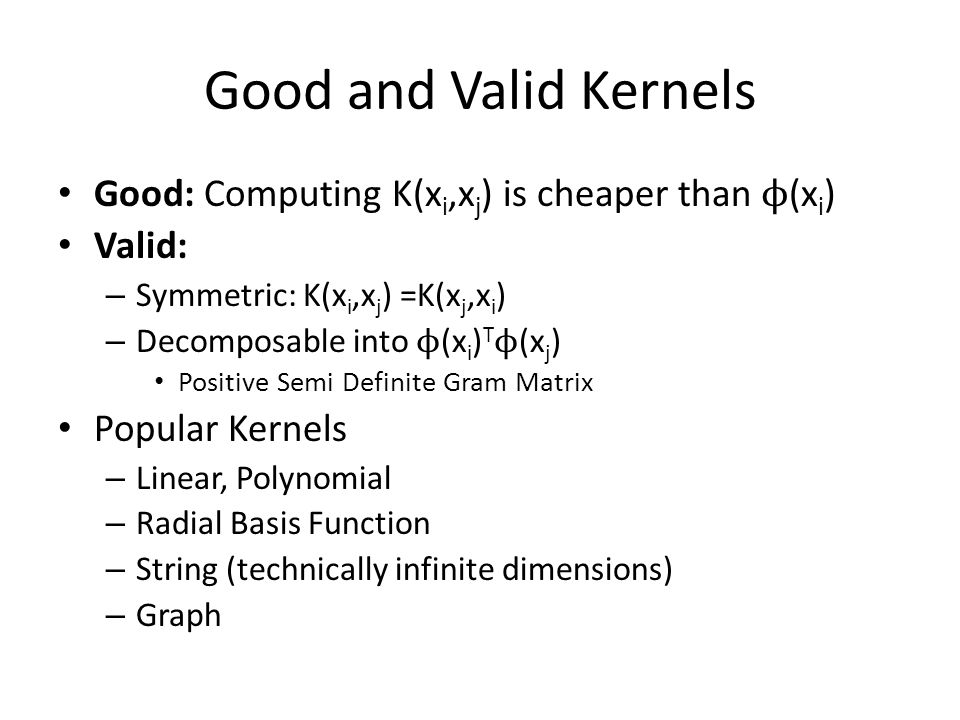 Good and Valid Kernels

• **Good:** Computing $K(x_i,x_j)$ is cheaper than $\phi(x_i)$
• **Valid:**
  – Symmetric: $K(x_i,x_j) = K(x_j,x_i)$
  – Decomposable into $\phi(x_i)^T\phi(x_j)$
    • Positive Semi Definite Gram Matrix
• Popular Kernels
  – Linear, Polynomial
  – Radial Basis Function
  – String (technically infinite dimensions)
  – Graph